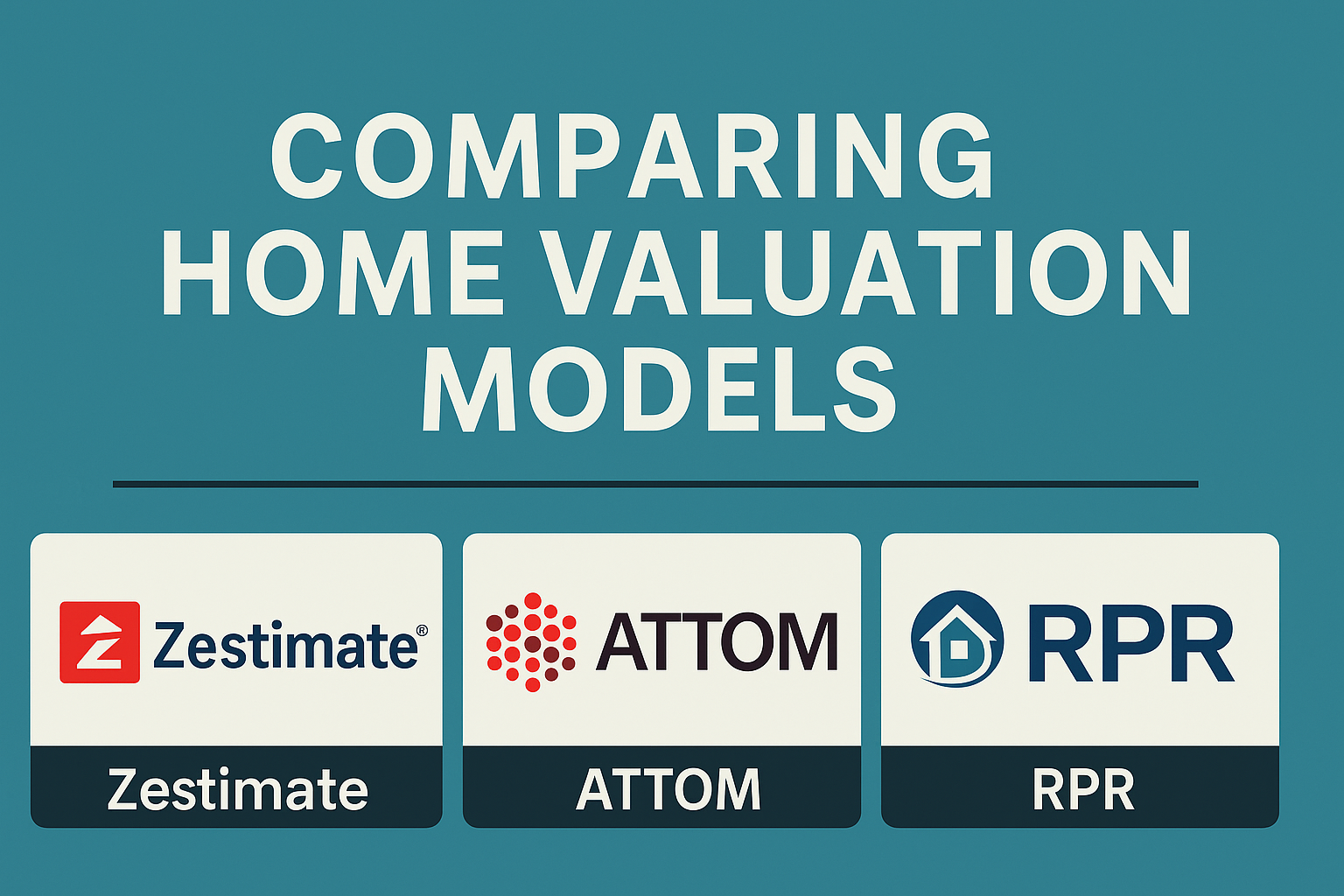 COMPARING HOME VALUATION MODELS

Zestimate®

Zestimate

ATTOM

ATTOM

RPR

RPR